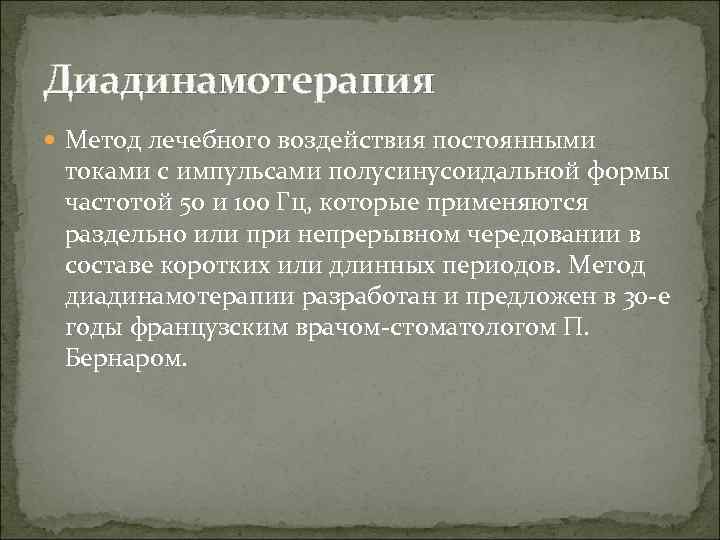 Диадинамотерапия

Метод лечебного воздействия постоянными токами с импульсами полусинусоидальной формы частотой 50 и 100 Гц, которые применяются раздельно или при непрерывном чередовании в составе коротких или длинных периодов. Метод диадинамотерапии разработан и предложен в 30-е годы французским врачом-стоматологом П. Бернаром.